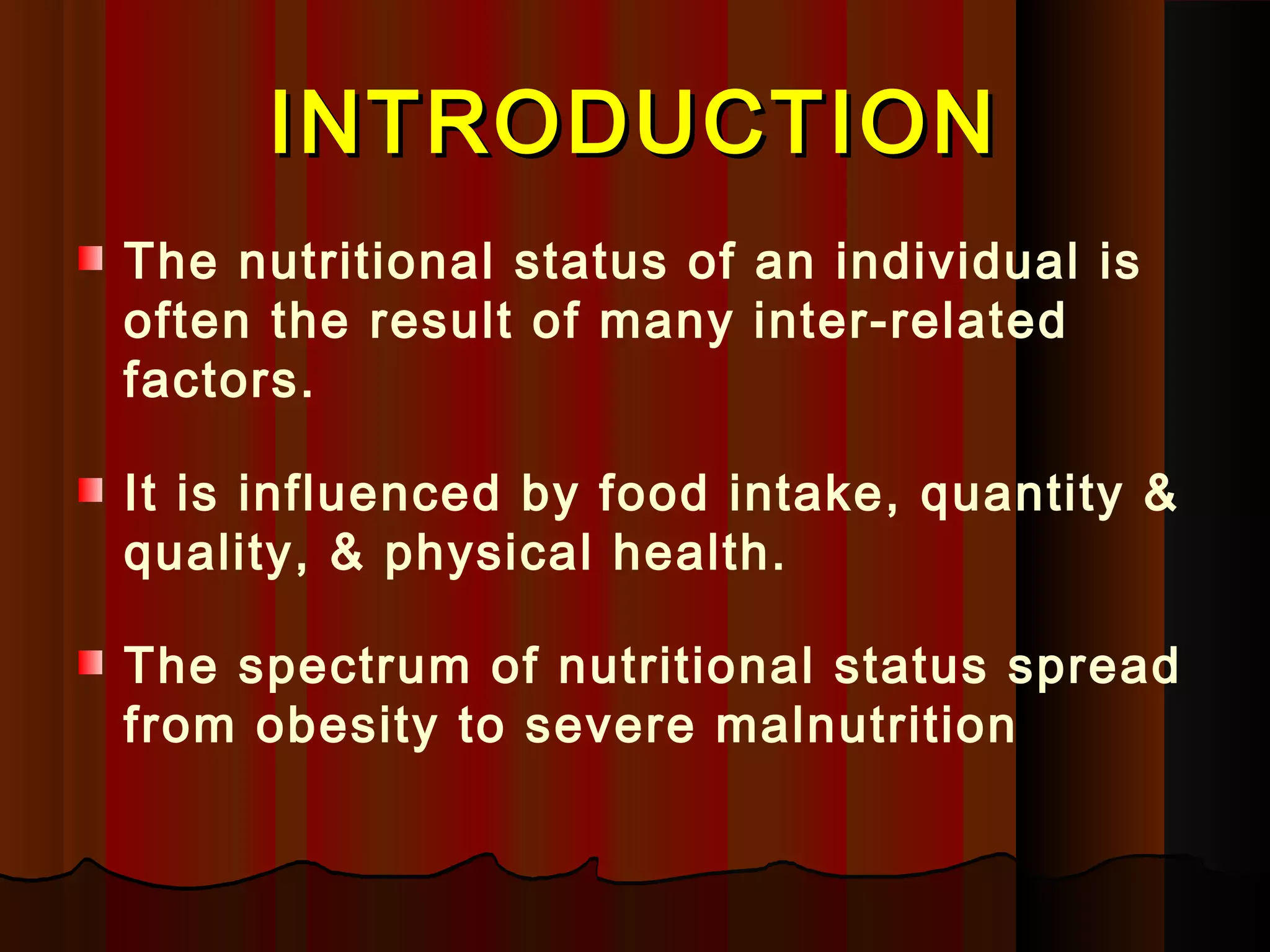 INTRODUCTION

The nutritional status of an individual is often the result of many inter-related factors.

It is influenced by food intake, quantity & quality, & physical health.

The spectrum of nutritional status spread from obesity to severe malnutrition